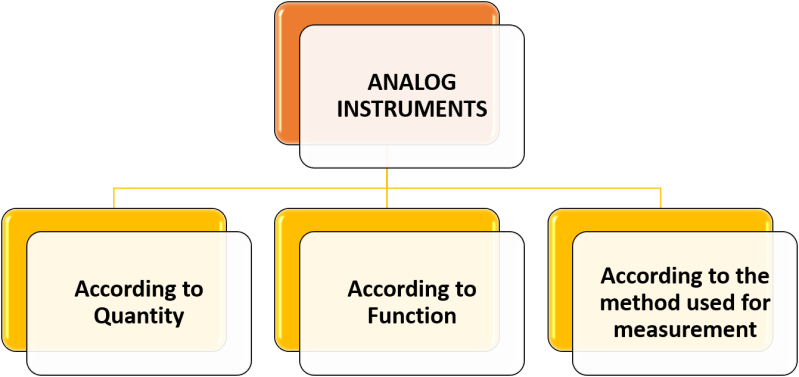 ANALOG INSTRUMENTS

According to Quantity

According to Function

According to the method used for measurement